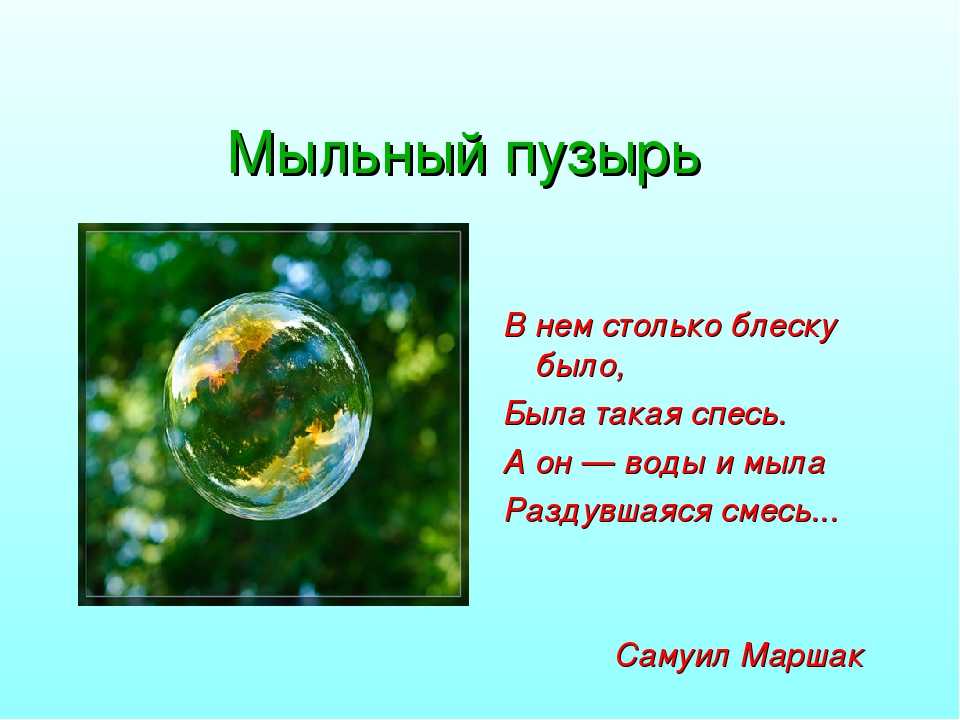 Мыльный пузырь

В нем столько блеску было,
Была такая спесь.
А он — воды и мыла
Раздувшаяся смесь...

Самуил Маршак